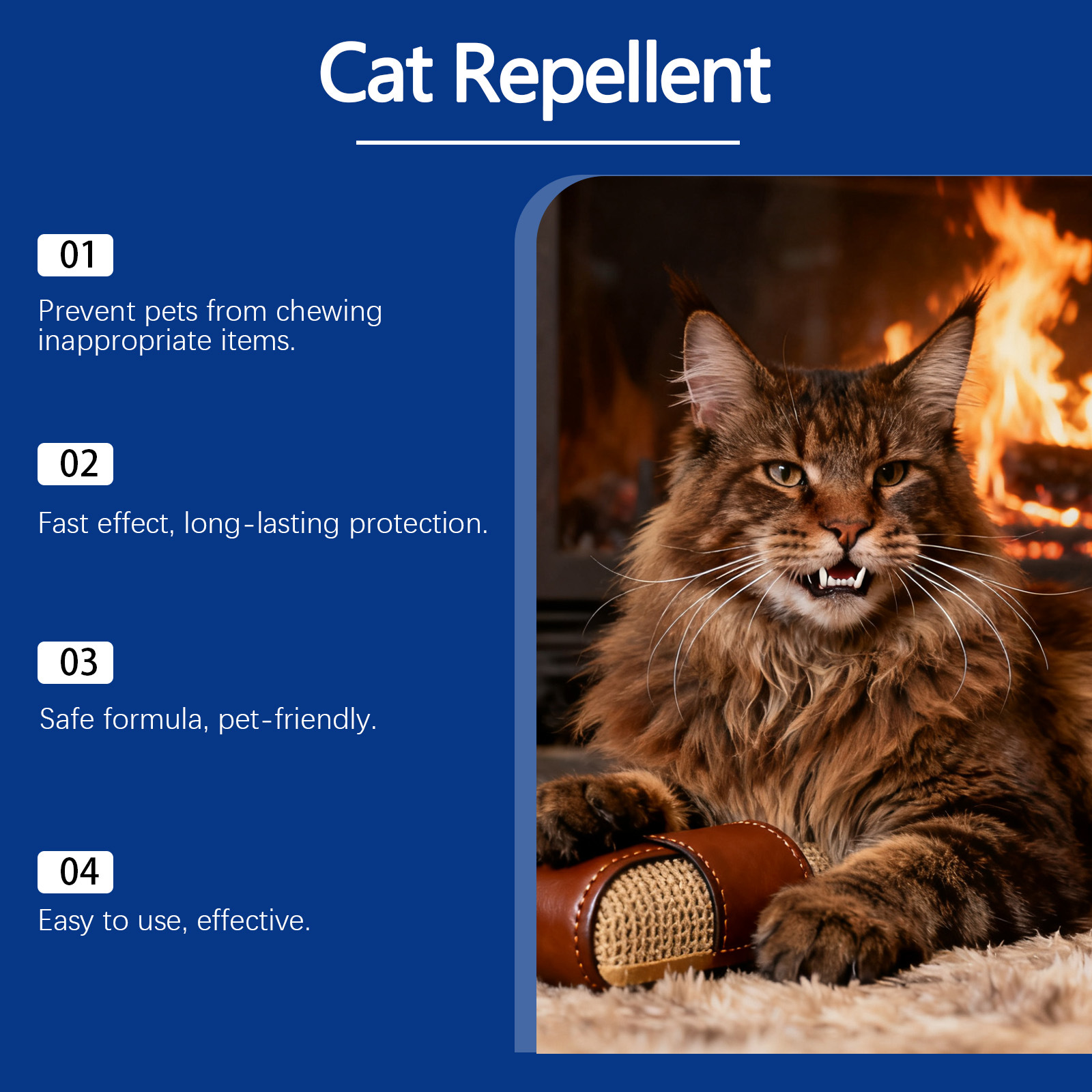 Cat Repellent

01

Prevent pets from chewing inappropriate items.

02

Fast effect, long-lasting protection.

03

Safe formula, pet-friendly.

04

Easy to use, effective.